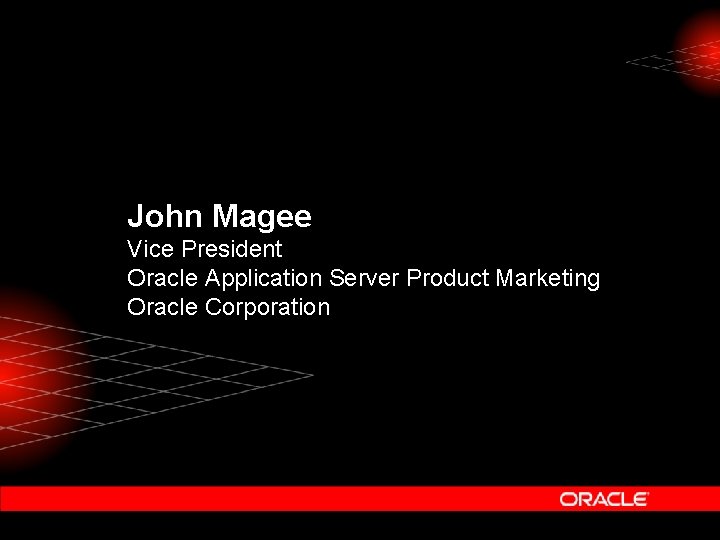 John Magee
Vice President
Oracle Application Server Product Marketing
Oracle Corporation

ORACLE